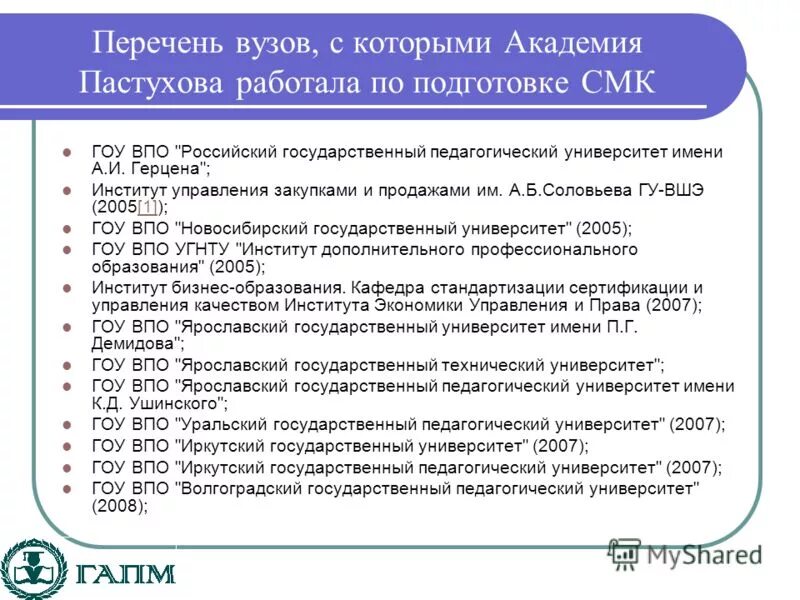 Перечень вузов, с которыми Академия Пастухова работала по подготовке СМК

- ГОУ ВПО "Российский государственный педагогический университет имени А.И. Герцена";
- Институт управления закупками и продажами им. А.Б.Соловьева ГУ-ВШЭ (2005[1]);
- ГОУ ВПО "Новосибирский государственный университет" (2005);
- ГОУ ВПО УГНТУ "Институт дополнительного профессионального образования" (2005);
- Институт бизнес-образования. Кафедра стандартизации сертификации и управления качеством Института Экономики Управления и Права (2007);
- ГОУ ВПО "Ярославский государственный университет имени П.Г. Демидова";
- ГОУ ВПО "Ярославский государственный технический университет";
- ГОУ ВПО "Ярославский государственный педагогический университет имени К.Д. Ушинского";
- ГОУ ВПО "Уральский государственный педагогический университет" (2007);
- ГОУ ВПО "Иркутский государственный университет" (2007);
- ГОУ ВПО "Иркутский государственный педагогический университет" (2007);
- ГОУ ВПО "Волгоградский государственный педагогический университет" (2008);

ГАПМ

MyShared